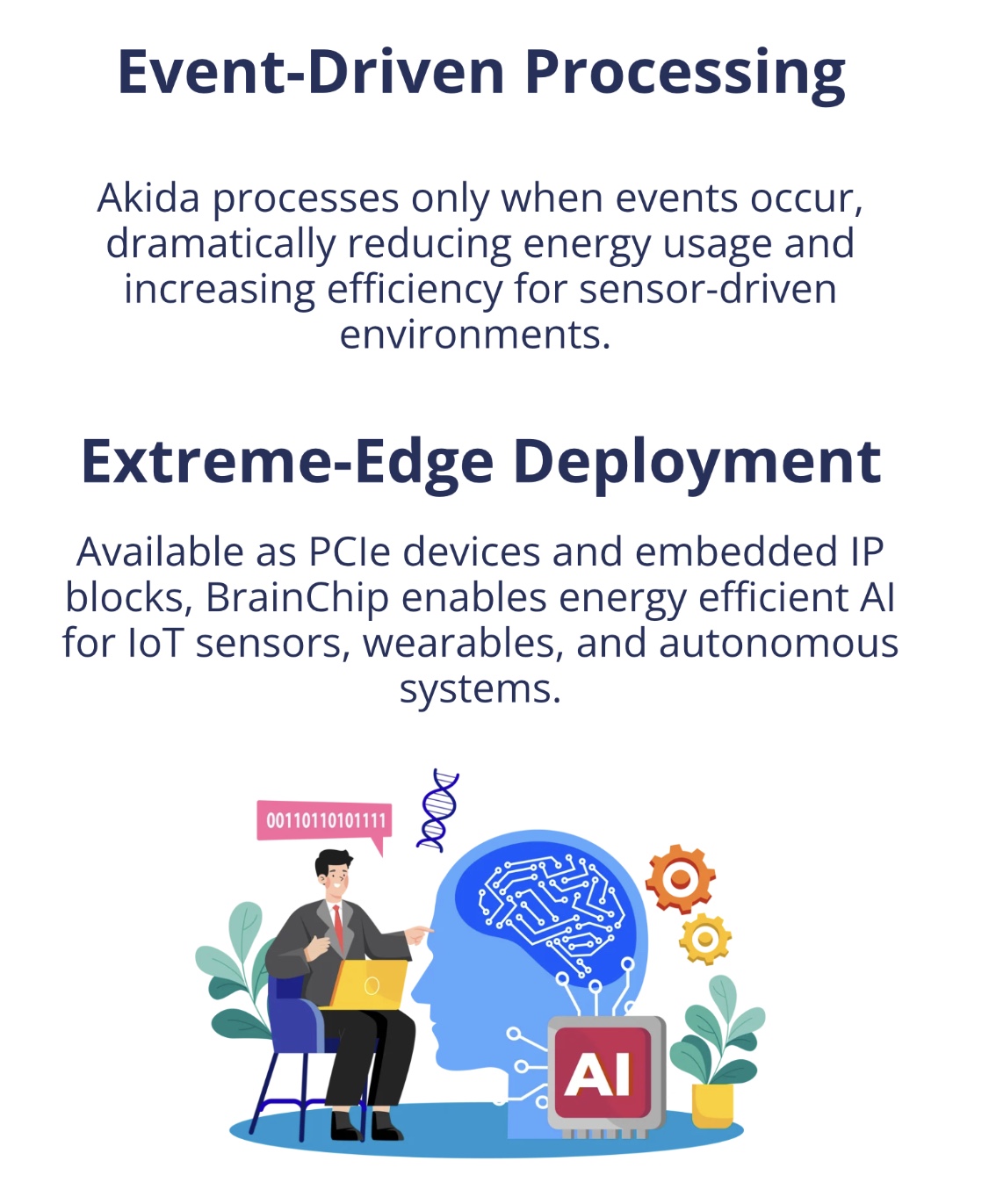 Event-Driven Processing

Akida processes only when events occur, dramatically reducing energy usage and increasing efficiency for sensor-driven environments.

Extreme-Edge Deployment

Available as PCIe devices and embedded IP blocks, BrainChip enables energy efficient AI for IoT sensors, wearables, and autonomous systems.

00110110101111

AI